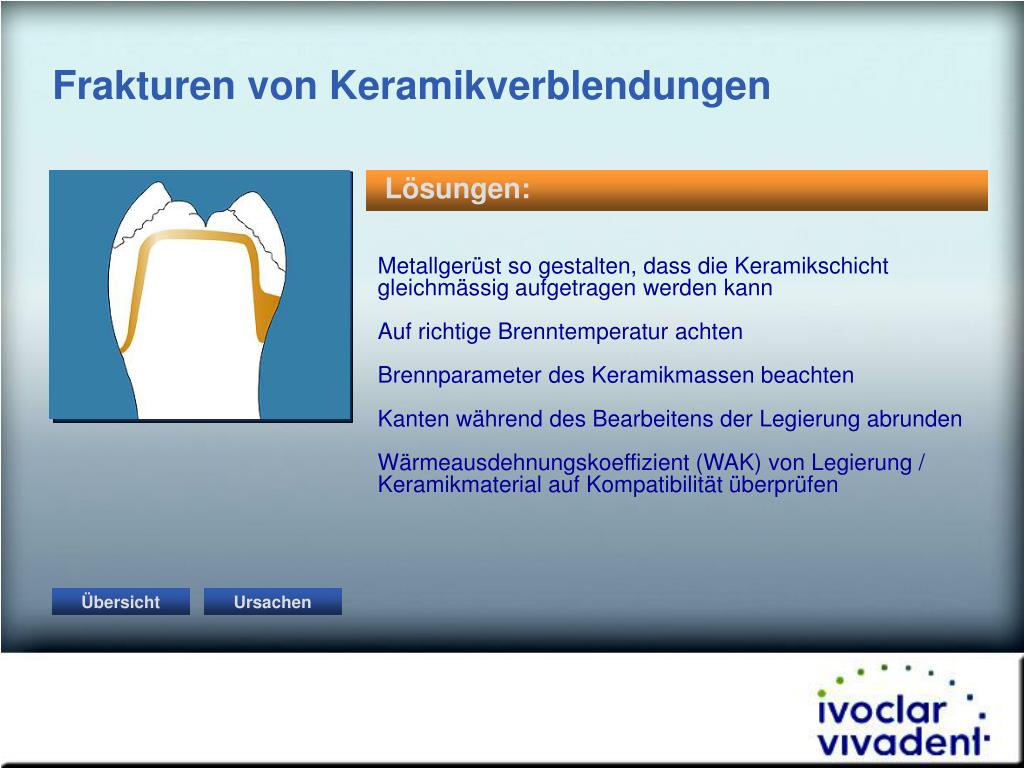 Frakturen von Keramikverblendungen

Lösungen:

Metallgerüst so gestalten, dass die Keramikschicht gleichmässig aufgetragen werden kann

Auf richtige Brenntemperatur achten

Brennparameter des Keramikmassen beachten

Kanten während des Bearbeitens der Legierung abrunden

Wärmeausdehnungskoeffizient (WAK) von Legierung / Keramikmaterial auf Kompatibilität überprüfen

Übersicht

Ursachen

ivoclar vivadent